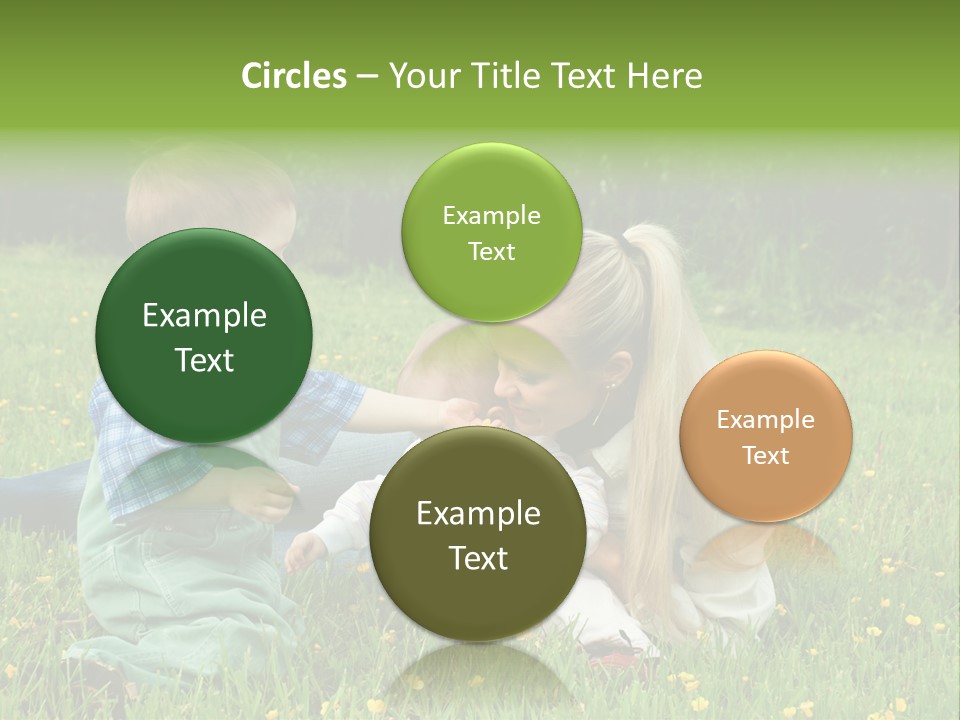 Circles – Your Title Text Here

Example Text

Example Text

Example Text

Example Text